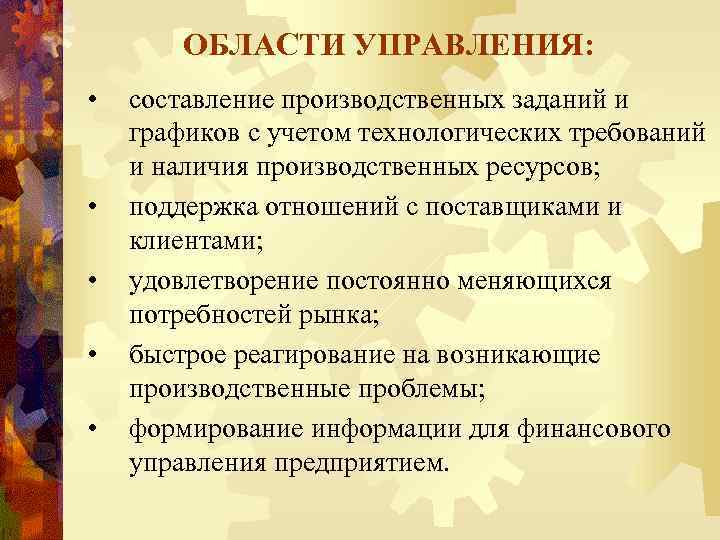 ОБЛАСТИ УПРАВЛЕНИЯ:

• составление производственных заданий и графиков с учетом технологических требований и наличия производственных ресурсов;
• поддержка отношений с поставщиками и клиентами;
• удовлетворение постоянно меняющихся потребностей рынка;
• быстрое реагирование на возникающие производственные проблемы;
• формирование информации для финансового управления предприятием.